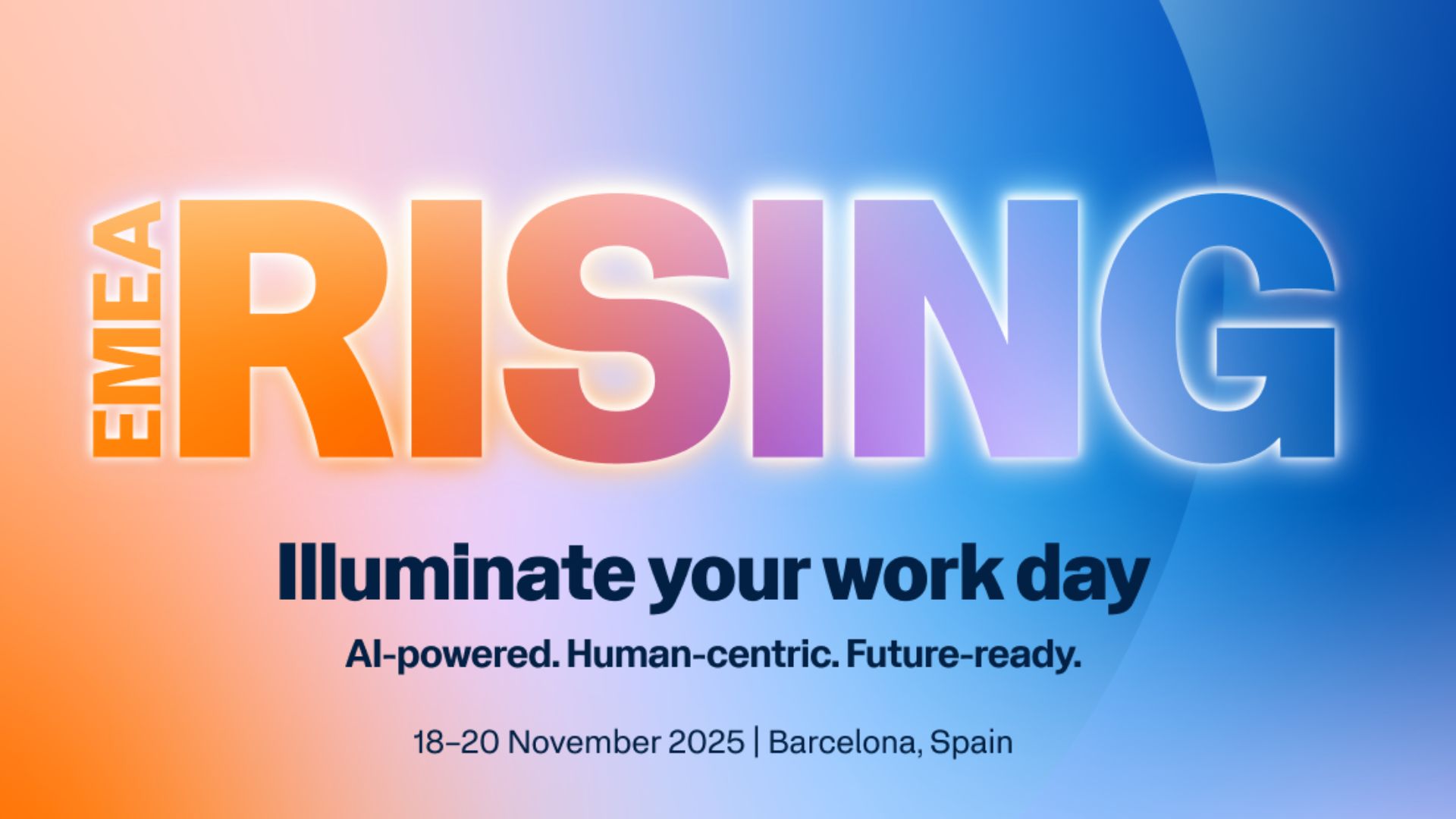 EMEA RISING

Illuminate your work day

AI-powered. Human-centric. Future-ready.

18–20 November 2025 | Barcelona, Spain